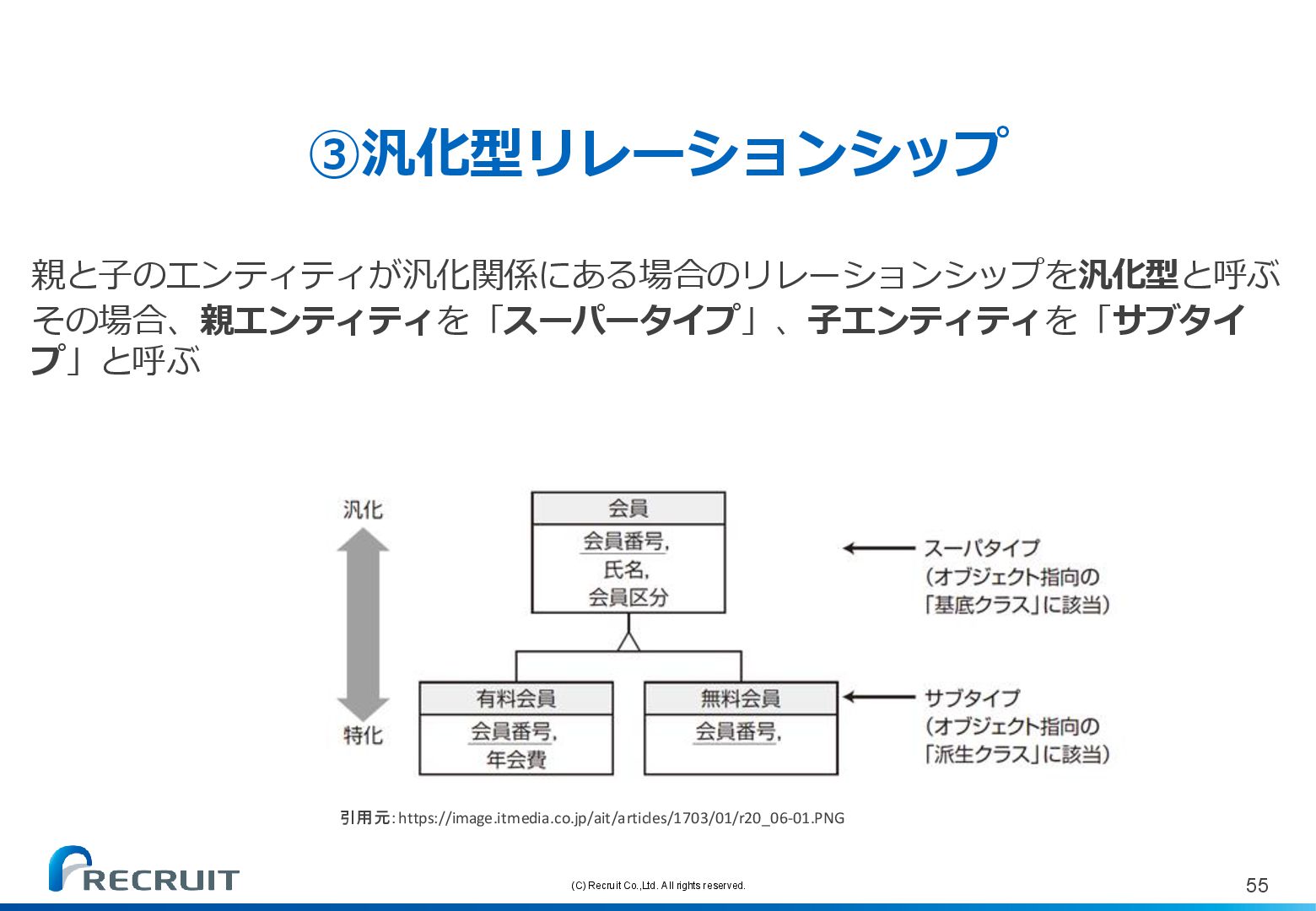 ③汎化型リレーションシップ

親と子のエンティティが汎化関係にある場合のリレーションシップを汎化型と呼ぶ
その場合、親エンティティを「スーパータイプ」、子エンティティを「サブタイプ」と呼ぶ

汎化

特化

会員

会員番号,
氏名,
会員区分

有料会員

会員番号,
年会費

無料会員

会員番号,

スーパタイプ
(オブジェクト指向の
「基底クラス」に該当)

サブタイプ
(オブジェクト指向の
「派生クラス」に該当)

引用元: https://image.itmedia.co.jp/ait/articles/1703/01/r20_06-01.PNG

RECRUIT

(C) Recruit Co.,Ltd. All rights reserved.

55